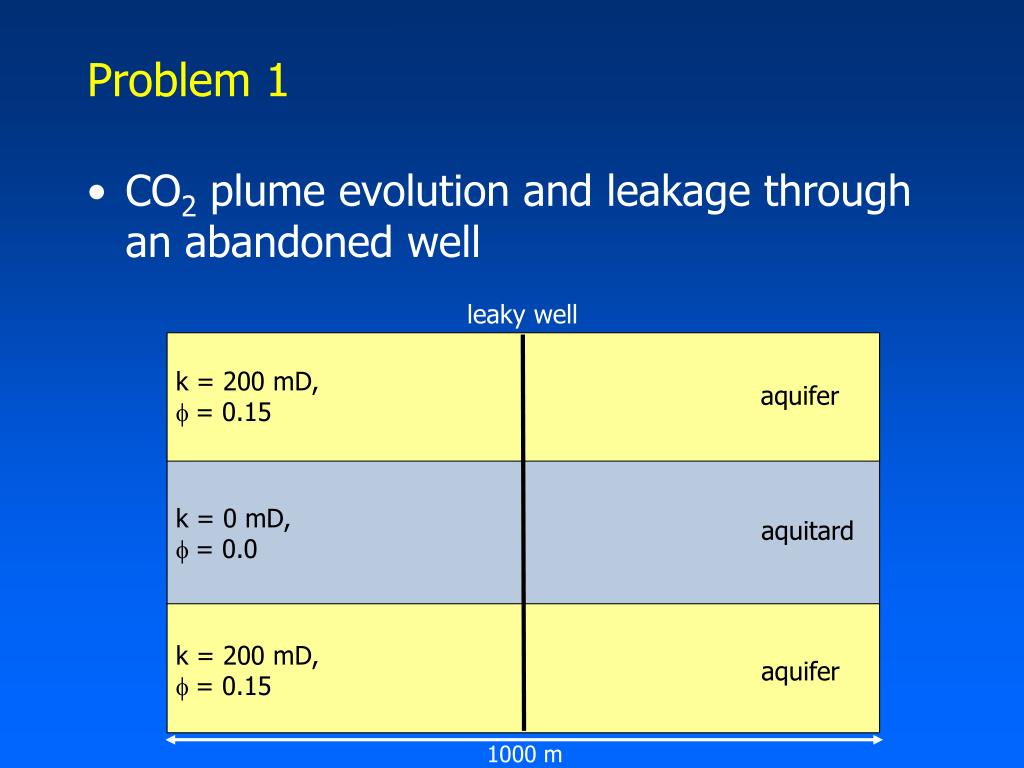 Problem 1

• $CO_2$ plume evolution and leakage through an abandoned well

leaky well

k = 200 mD,
$\phi$ = 0.15

aquifer

k = 0 mD,
$\phi$ = 0.0

aquitard

k = 200 mD,
$\phi$ = 0.15

aquifer

1000 m